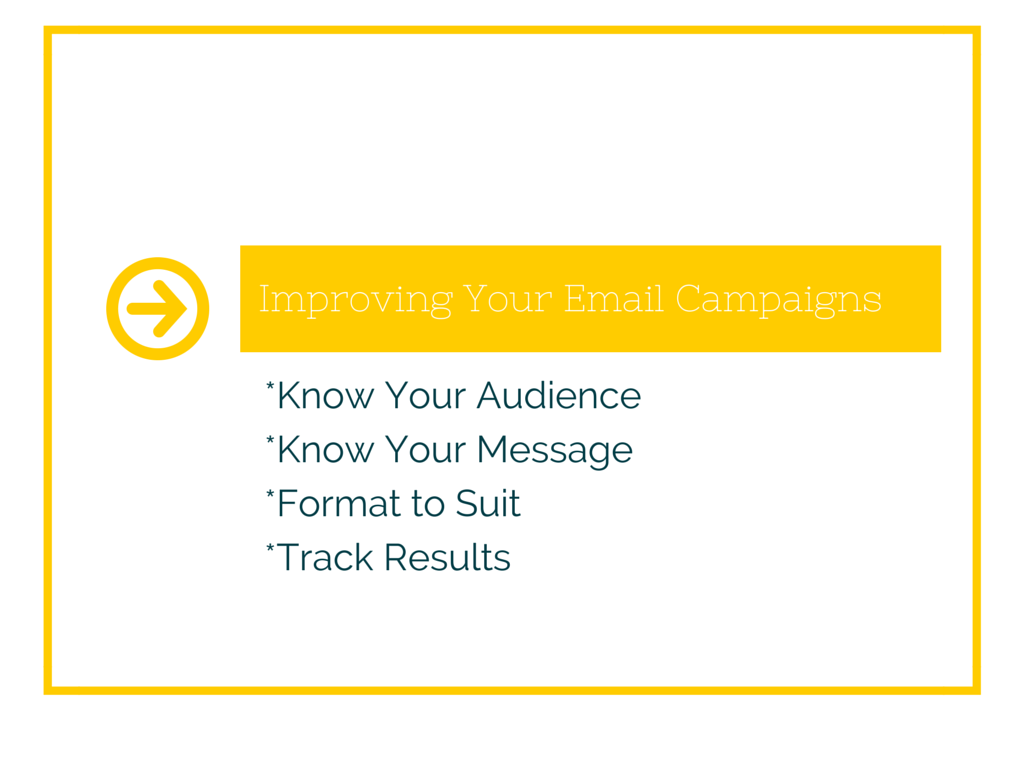 Improving Your Email Campaigns

*Know Your Audience
*Know Your Message
*Format to Suit
*Track Results